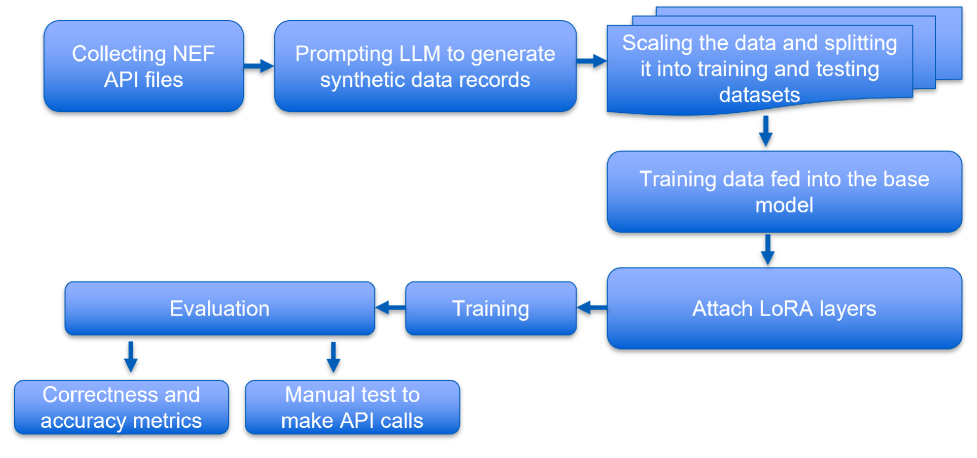 Collecting NEF API files

Prompting LLM to generate synthetic data records

Scaling the data and splitting it into training and testing datasets

Training data fed into the base model

Attach LoRA layers

Training

Evaluation

Correctness and accuracy metrics

Manual test to make API calls